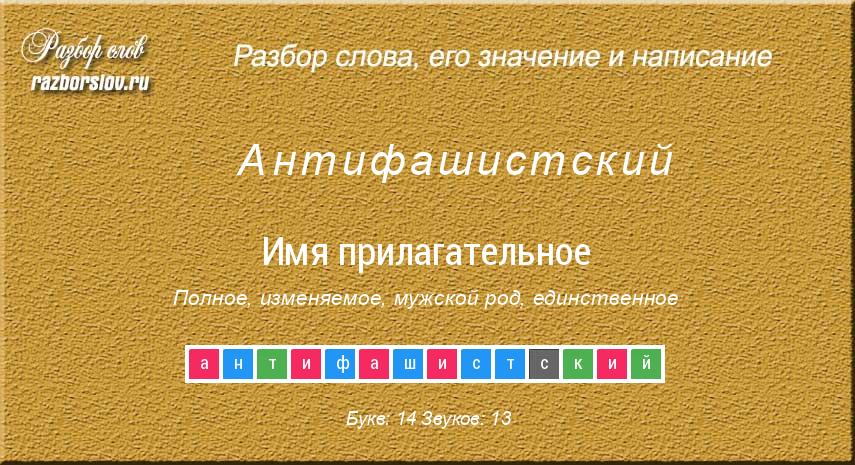 Разбор слов
razborslov.ru

Разбор слова, его значение и написание

Антифашистский

Имя прилагательное

Полное, изменяемое, мужской род, единственное

а н т и ф а ш и с т с к и й

Букв: 14 Звуков: 13